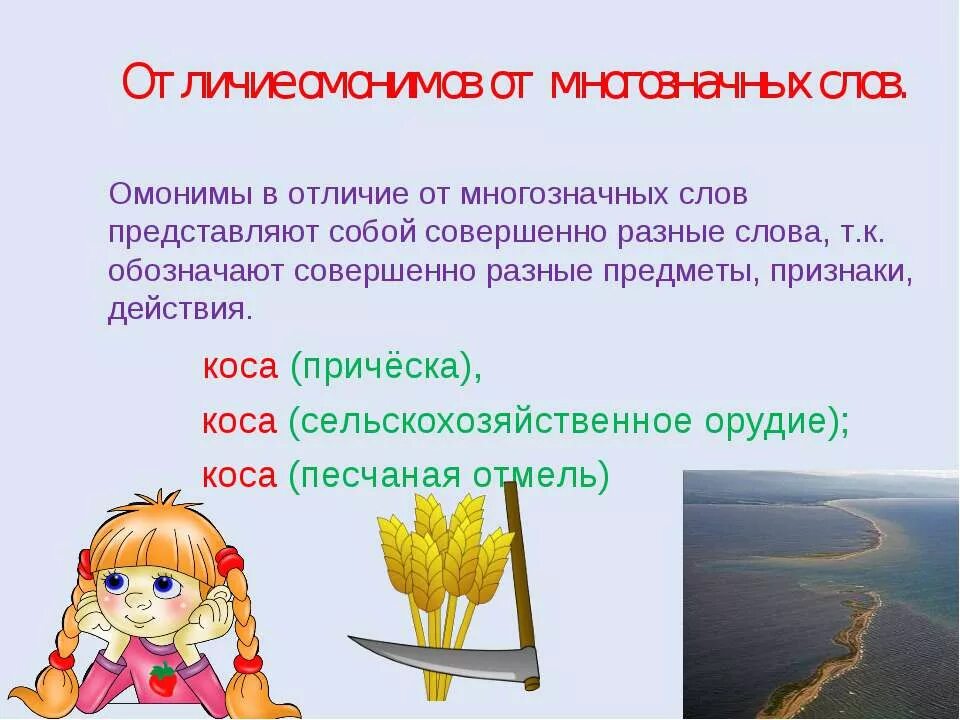 Отличие омонимов от многозначных слов.

Омонимы в отличие от многозначных слов представляют собой совершенно разные слова, т.к. обозначают совершенно разные предметы, признаки, действия.

коса (причёска),

коса (сельскохозяйственное орудие);

коса (песчаная отмель)